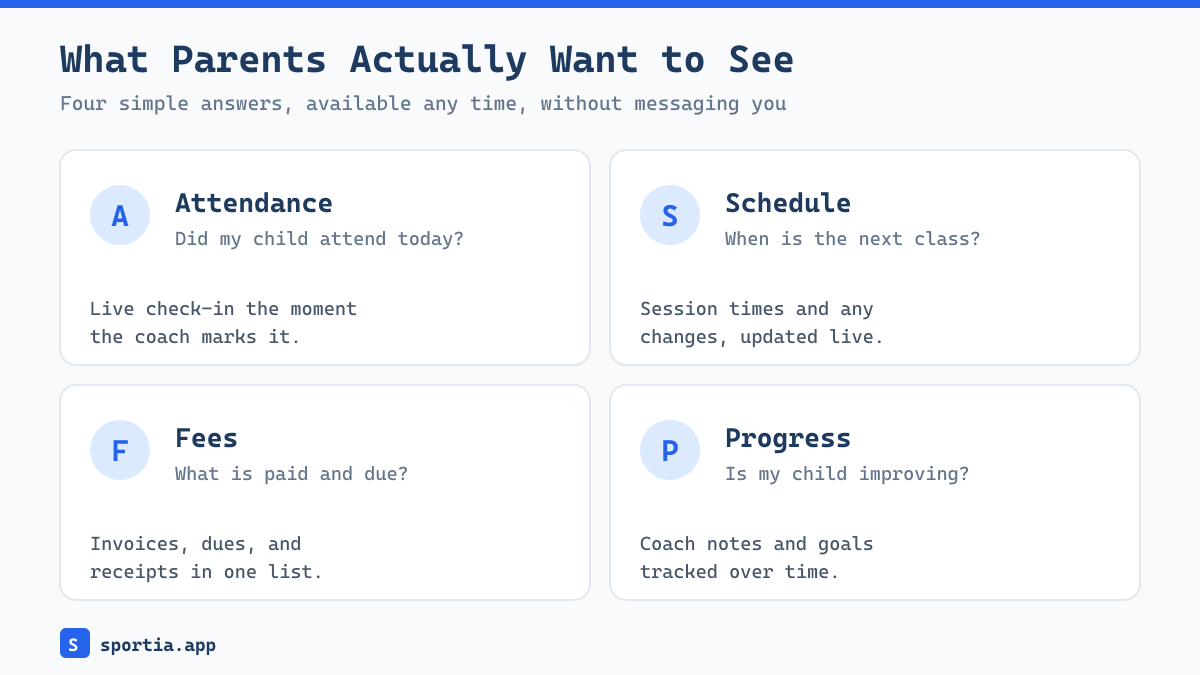 What Parents Actually Want to See

Four simple answers, available any time, without messaging you

A

Attendance

Did my child attend today?

Live check-in the moment the coach marks it.

S

Schedule

When is the next class?

Session times and any changes, updated live.

F

Fees

What is paid and due?

Invoices, dues, and receipts in one list.

P

Progress

Is my child improving?

Coach notes and goals tracked over time.

S sportia.app